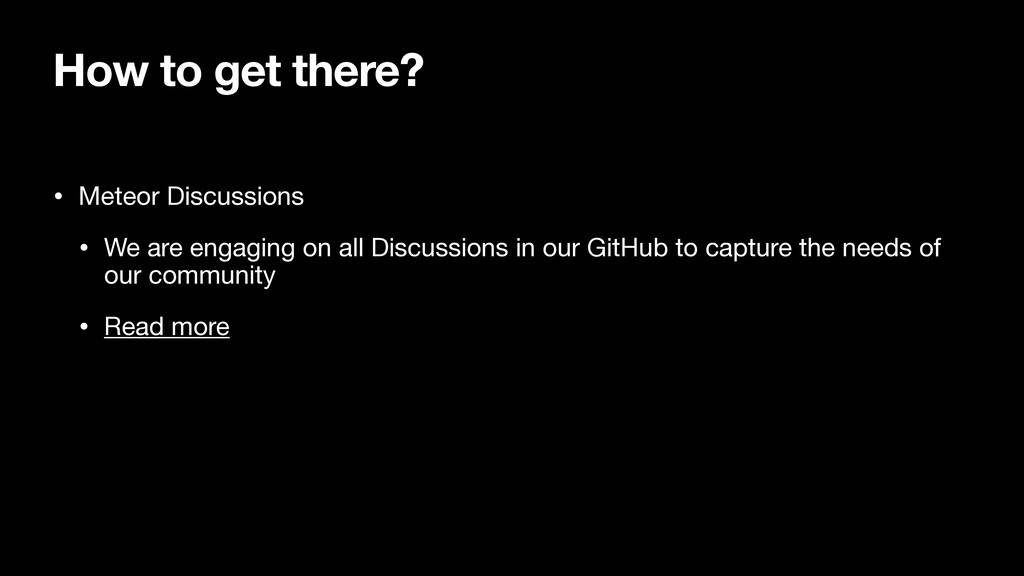 How to get there?

• Meteor Discussions

• We are engaging on all Discussions in our GitHub to capture the needs of our community

• Read more